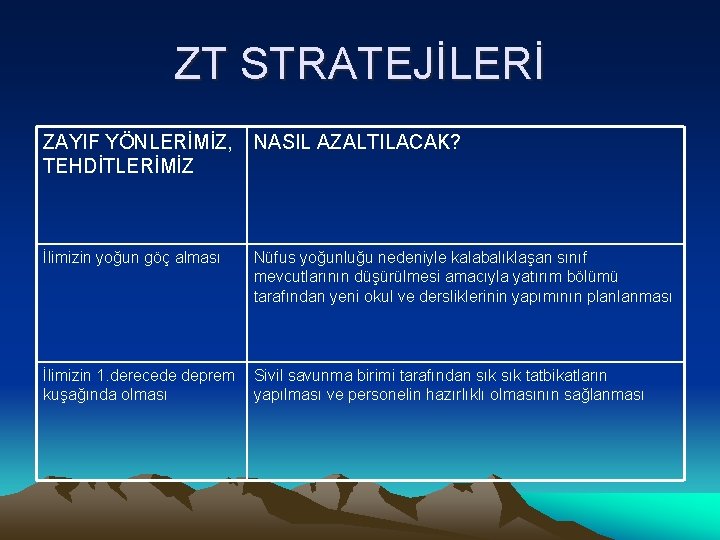 ZT STRATEJİLERİ

| ZAYIF YÖNLERİMİZ, TEHDİTLERİMİZ | NASIL AZALTILACAK? |
|---|---|
| İlimizin yoğun göç alması | Nüfus yoğunluğu nedeniyle kalabalıklaşan sınıf mevcutlarının düşürülmesi amacıyla yatırım bölümü tarafından yeni okul ve dersliklerinin yapımının planlanması |
| İlimizin 1.derecede deprem kuşağında olması | Sivil savunma birimi tarafından sık sık tatbikatların yapılması ve personelin hazırlıklı olmasının sağlanması |